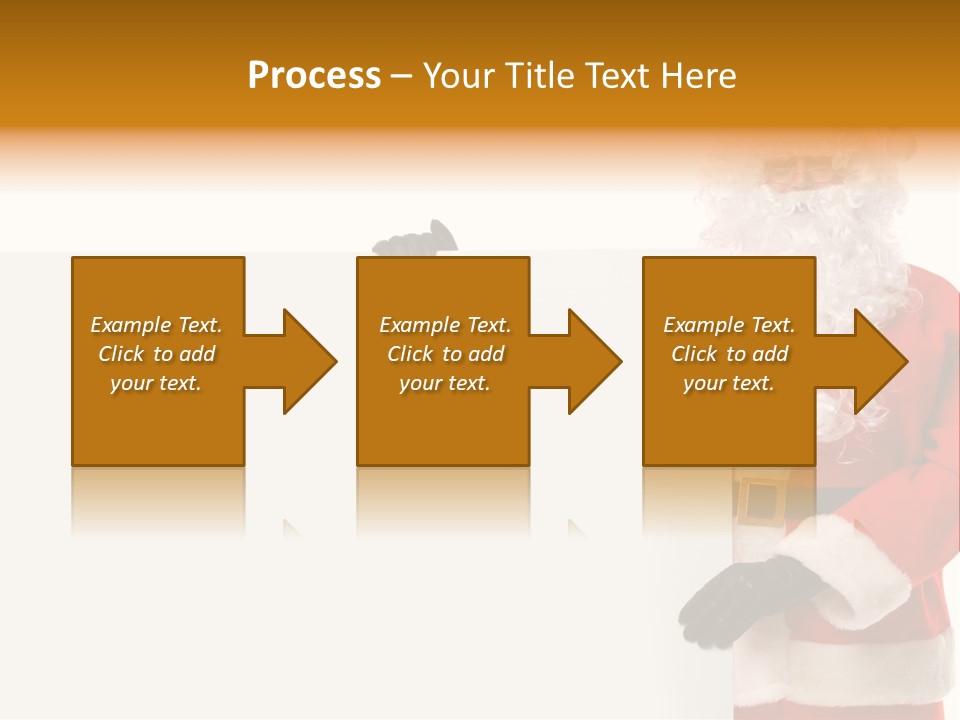 Process – Your Title Text Here

Example Text. Click to add your text.

Example Text. Click to add your text.

Example Text. Click to add your text.